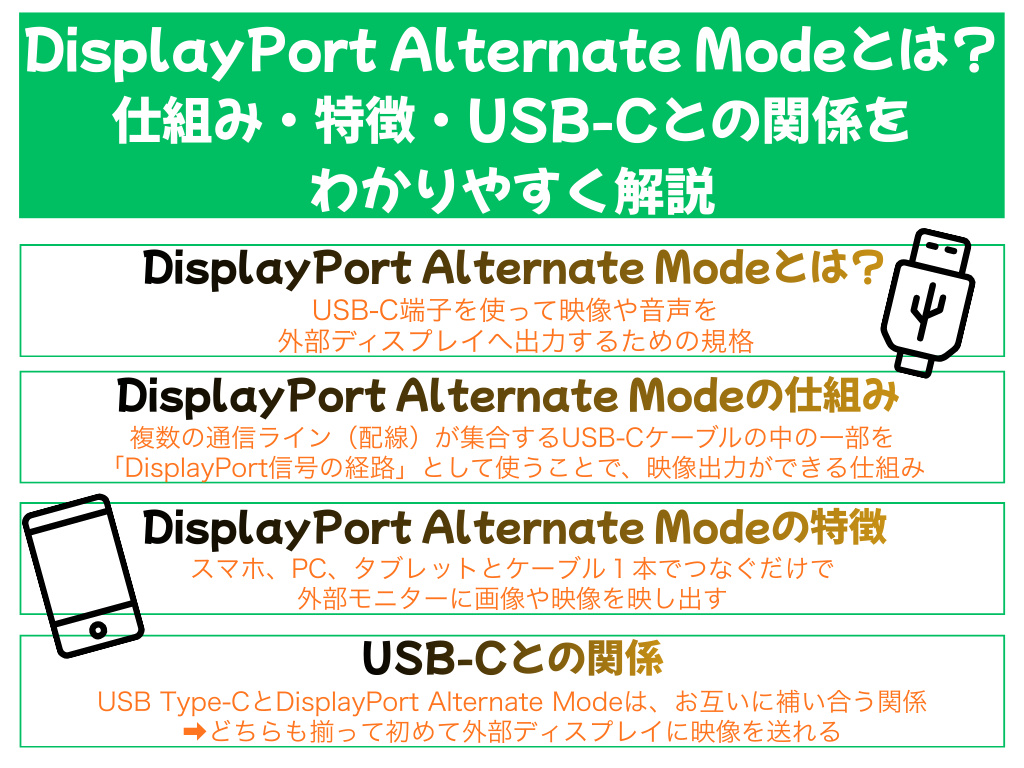 DisplayPort Alternate Modeとは？
仕組み・特徴・USB-Cとの関係を
わかりやすく解説

DisplayPort Alternate Modeとは？
USB-C端子を使って映像や音声を
外部ディスプレイへ出力するための規格

DisplayPort Alternate Modeの仕組み
複数の通信ライン（配線）が集合するUSB-Cケーブルの中の一部を
「DisplayPort信号の経路」として使うことで、映像出力ができる仕組み

DisplayPort Alternate Modeの特徴
スマホ、PC、タブレットとケーブル１本でつなぐだけで
外部モニターに画像や映像を映し出す

USB-Cとの関係
USB Type-CとDisplayPort Alternate Modeは、お互いに補い合う関係
➡どちらも揃って初めて外部ディスプレイに映像を送れる